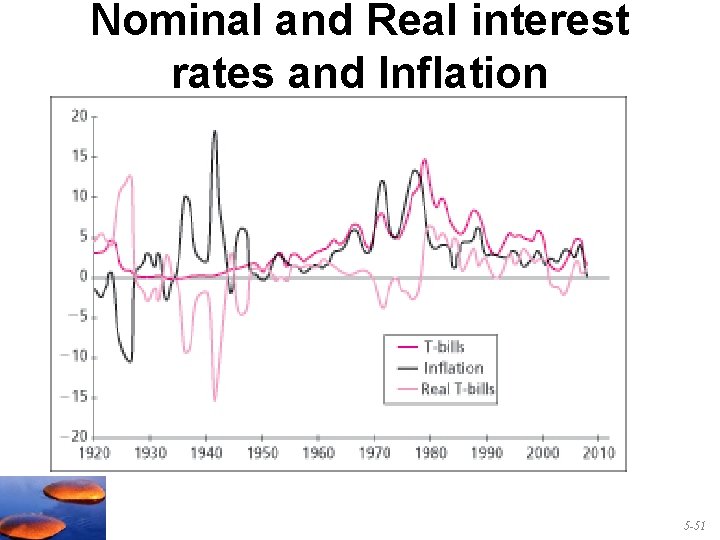 Nominal and Real interest rates and Inflation

20
15
10
5
0
−5
−10
−15
−20

1920 1930 1940 1950 1960 1970 1980 1990 2000 2010

T-bills
Inflation
Real T-bills

5-51